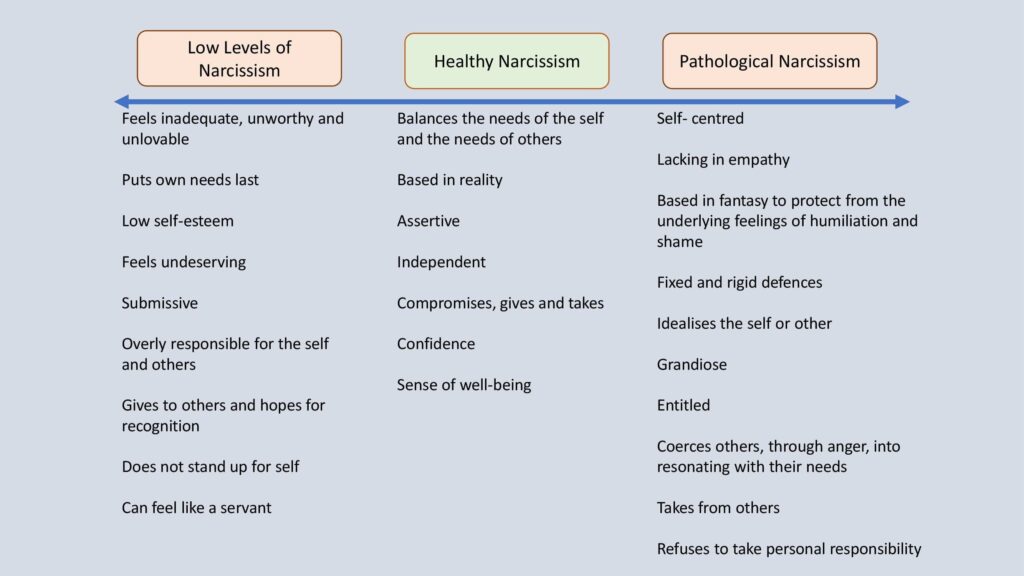 Low Levels of Narcissism

Healthy Narcissism

Pathological Narcissism

Feels inadequate, unworthy and unlovable

Puts own needs last

Low self-esteem

Feels undeserving

Submissive

Overly responsible for the self and others

Gives to others and hopes for recognition

Does not stand up for self

Can feel like a servant

Balances the needs of the self and the needs of others

Based in reality

Assertive

Independent

Compromises, gives and takes

Confidence

Sense of well-being

Self- centred

Lacking in empathy

Based in fantasy to protect from the underlying feelings of humiliation and shame

Fixed and rigid defences

Idealises the self or other

Grandiose

Entitled

Coerces others, through anger, into resonating with their needs

Takes from others

Refuses to take personal responsibility